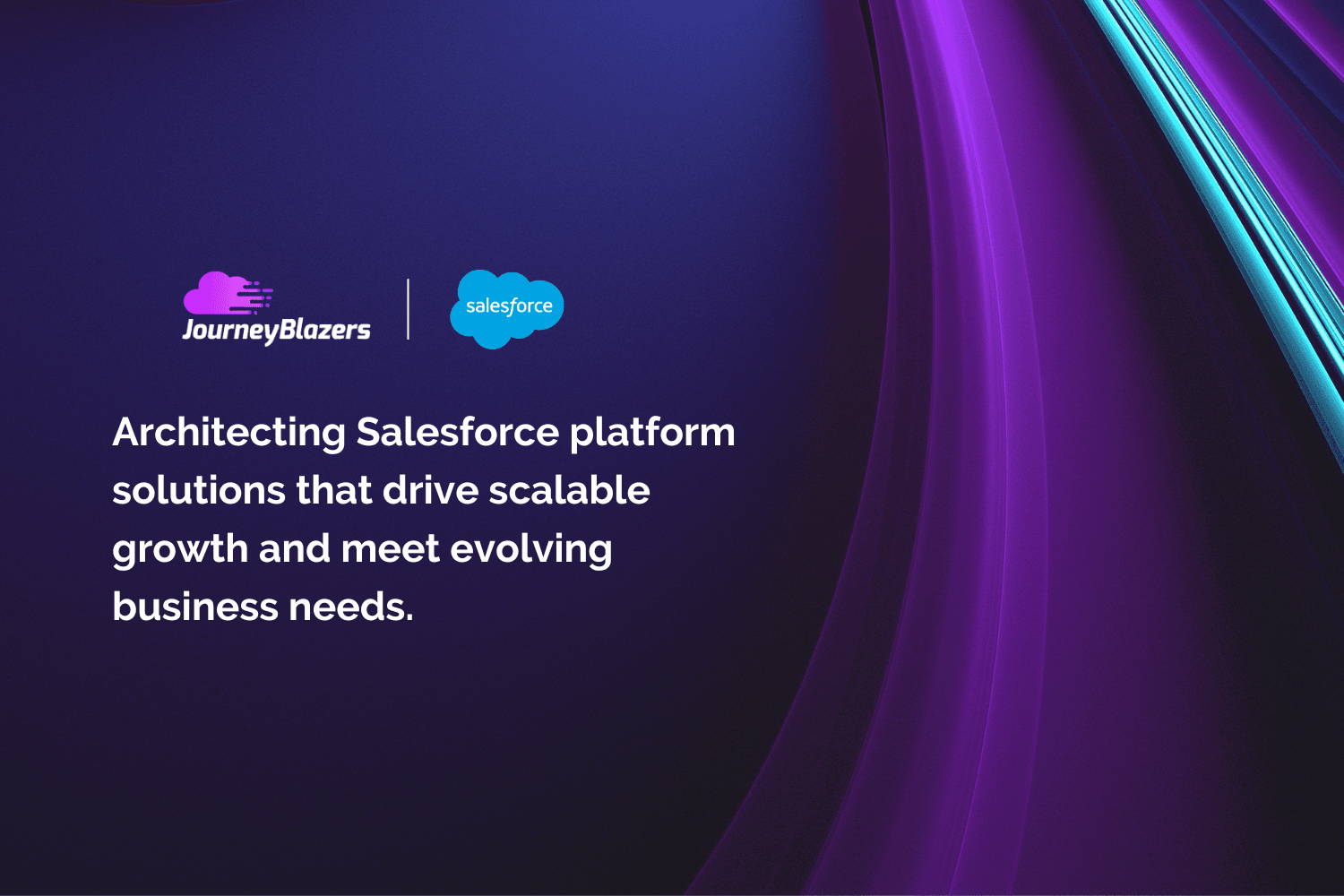 JourneyBlazers

salesforce

Architecting Salesforce platform solutions that drive scalable growth and meet evolving business needs.